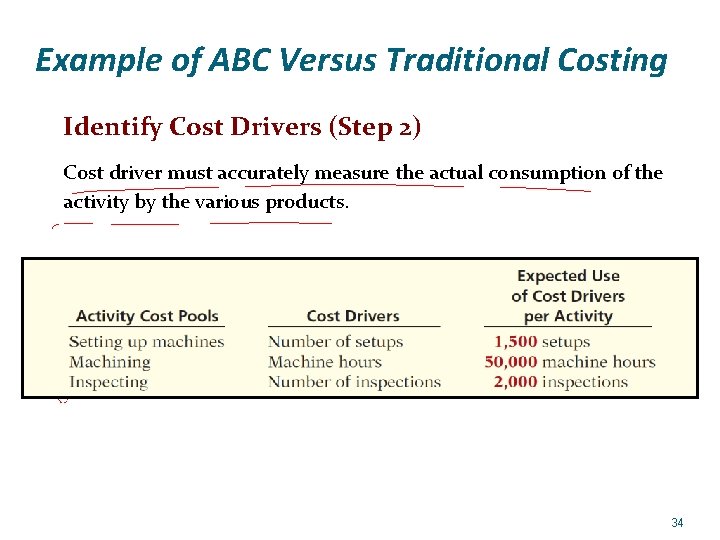 Example of ABC Versus Traditional Costing

Identify Cost Drivers (Step 2)

Cost driver must accurately measure the actual consumption of the activity by the various products.

| Activity Cost Pools | Cost Drivers | Expected Use of Cost Drivers per Activity |
|---|---|---|
| Setting up machines | Number of setups | 1,500 setups |
| Machining | Machine hours | 50,000 machine hours |
| Inspecting | Number of inspections | 2,000 inspections |

34